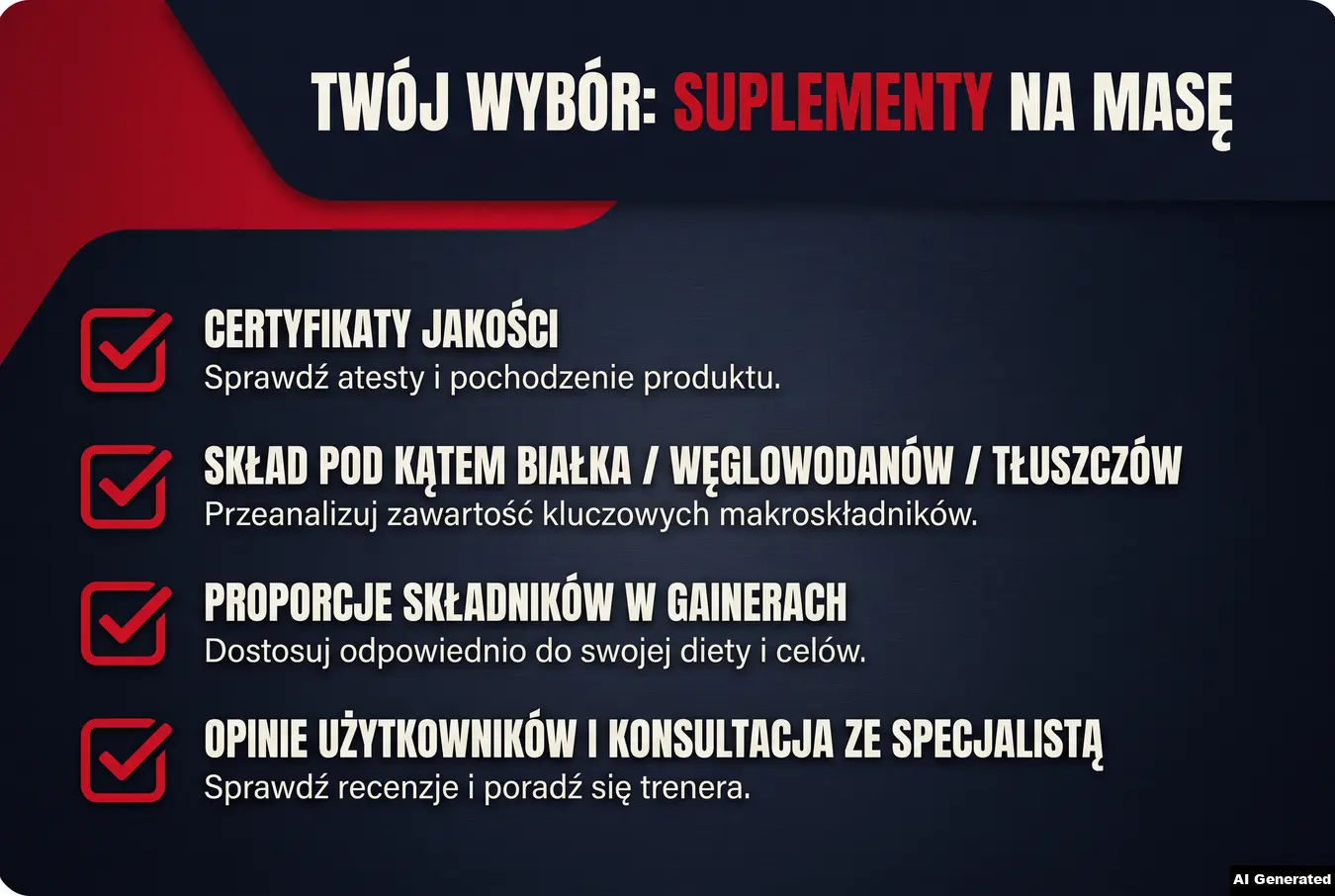 TWÓJ WYBÓR: SUPLEMENTY NA MASĘ

☑ CERTYFIKATY JAKOŚCI
Sprawdź atesty i pochodzenie produktu.

☑ SKŁAD POD KĄTEM BIAŁKA / WĘGLOWODANÓW / TŁUSZCZÓW
Przeanalizuj zawartość kluczowych makroskładników.

☑ PROPORCJE SKŁADNIKÓW W GAINERACH
Dostosuj odpowiednio do swojej diety i celów.

☑ OPINIE UŻYTKOWNIKÓW I KONSULTACJA ZE SPECJALISTĄ
Sprawdź recenzje i poradź się trenera.

AI Generated